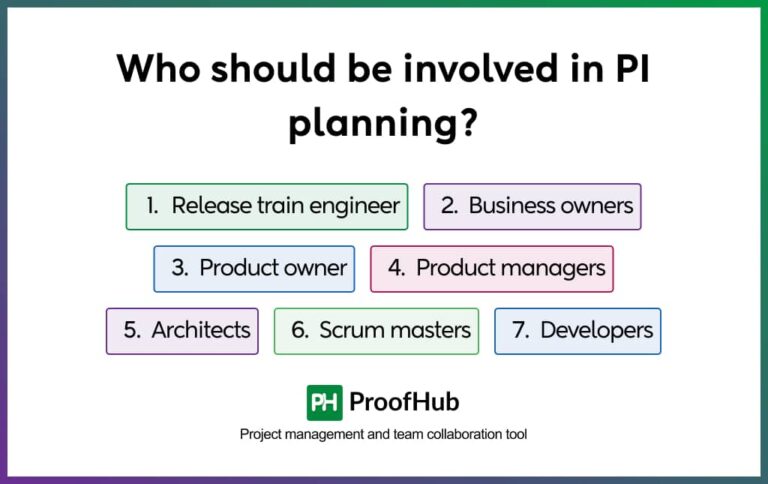 Who should be involved in PI planning?

1. Release train engineer
2. Business owners
3. Product owner
4. Product managers
5. Architects
6. Scrum masters
7. Developers

PH ProofHub
Project management and team collaboration tool